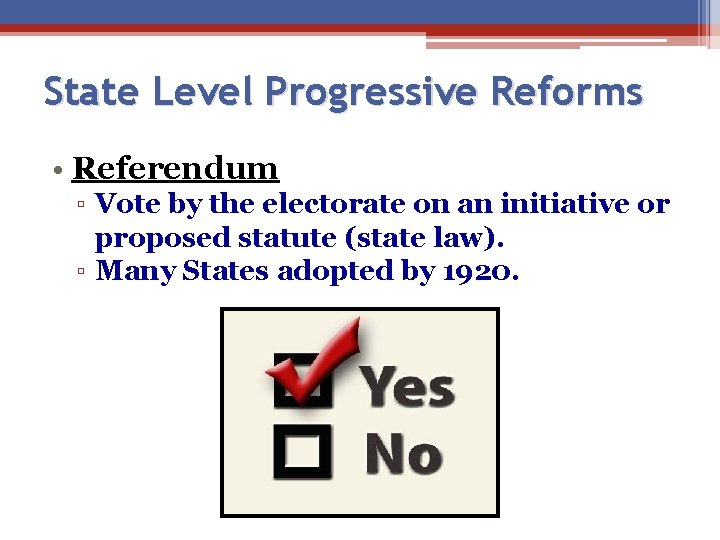 State Level Progressive Reforms

• Referendum
▫ Vote by the electorate on an initiative or proposed statute (state law).
▫ Many States adopted by 1920.

Yes
No